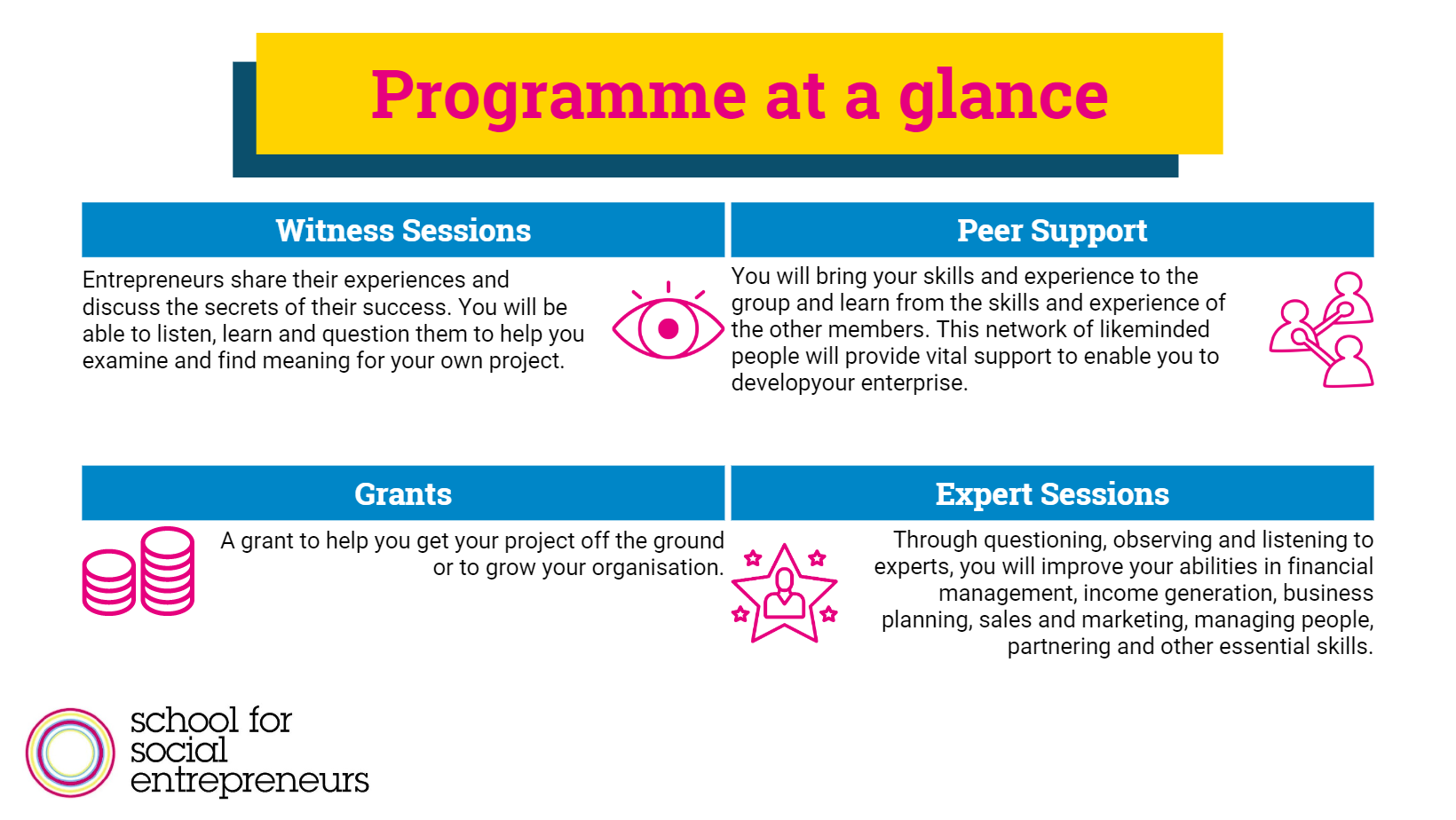 Programme at a glance

Witness Sessions

Entrepreneurs share their experiences and discuss the secrets of their success. You will be able to listen, learn and question them to help you examine and find meaning for your own project.

Peer Support

You will bring your skills and experience to the group and learn from the skills and experience of the other members. This network of likeminded people will provide vital support to enable you to developyour enterprise.

Grants

A grant to help you get your project off the ground or to grow your organisation.

Expert Sessions

Through questioning, observing and listening to experts, you will improve your abilities in financial management, income generation, business planning, sales and marketing, managing people, partnering and other essential skills.

school for social entrepreneurs